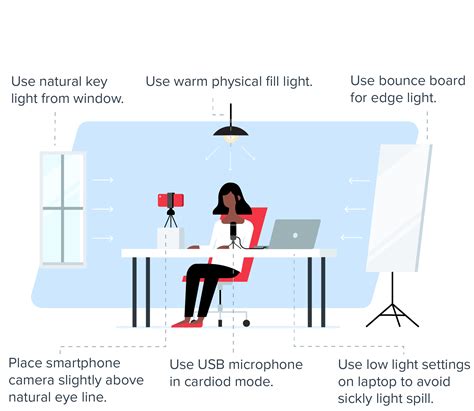 Use natural key light from window.

Use warm physical fill light.

Use bounce board for edge light.

Place smartphone camera slightly above natural eye line.

Use USB microphone in cardiod mode.

Use low light settings on laptop to avoid sickly light spill.